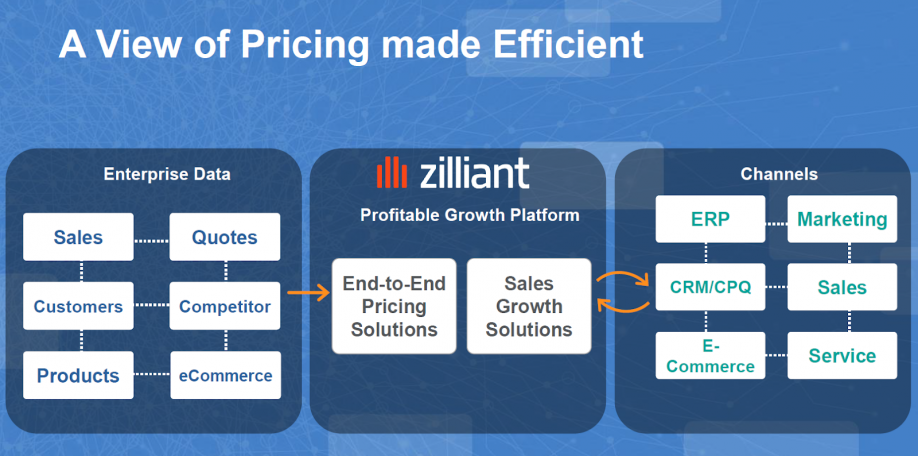 A View of Pricing made Efficient

Enterprise Data

Sales
Quotes
Customers
Competitor
Products
eCommerce

zilliant

Profitable Growth Platform

End-to-End Pricing Solutions

Sales Growth Solutions

Channels

ERP
Marketing
CRM/CPQ
Sales
E-Commerce
Service